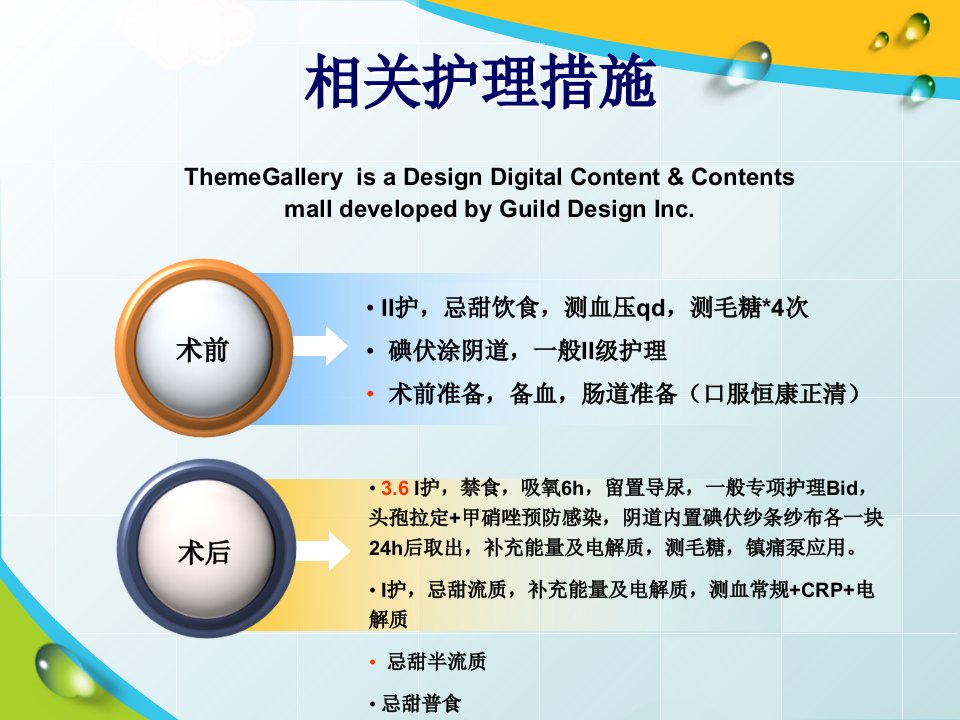 相关护理措施

ThemeGallery is a Design Digital Content & Contents mall developed by Guild Design Inc.

术前

• II护，忌甜饮食，测血压qd，测毛糖*4次
• 碘伏涂阴道，一般II级护理
• 术前准备，备血，肠道准备（口服恒康正清）

术后

• 3.6 I护，禁食，吸氧6h，留置导尿，一般专项护理Bid，头孢拉定+甲硝唑预防感染，阴道内置碘伏纱条纱布各一块24h后取出，补充能量及电解质，测毛糖，镇痛泵应用。
• I护，忌甜流质，补充能量及电解质，测血常规+CRP+电解质
• 忌甜半流质
• 忌甜普食